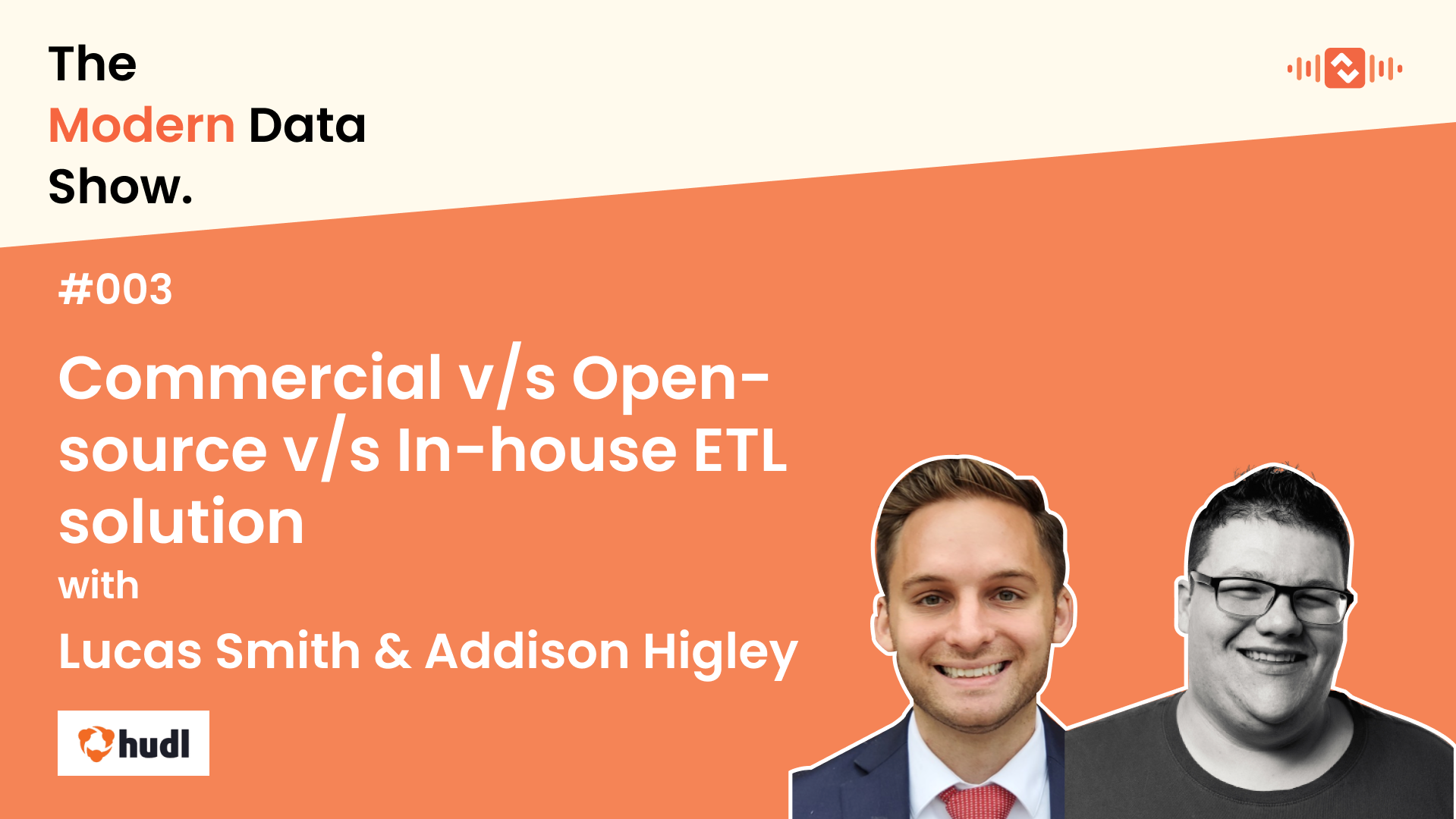 The
Modern Data
Show.

#003

Commercial v/s Open-source v/s In-house ETL solution

with

Lucas Smith & Addison Higley

hudl